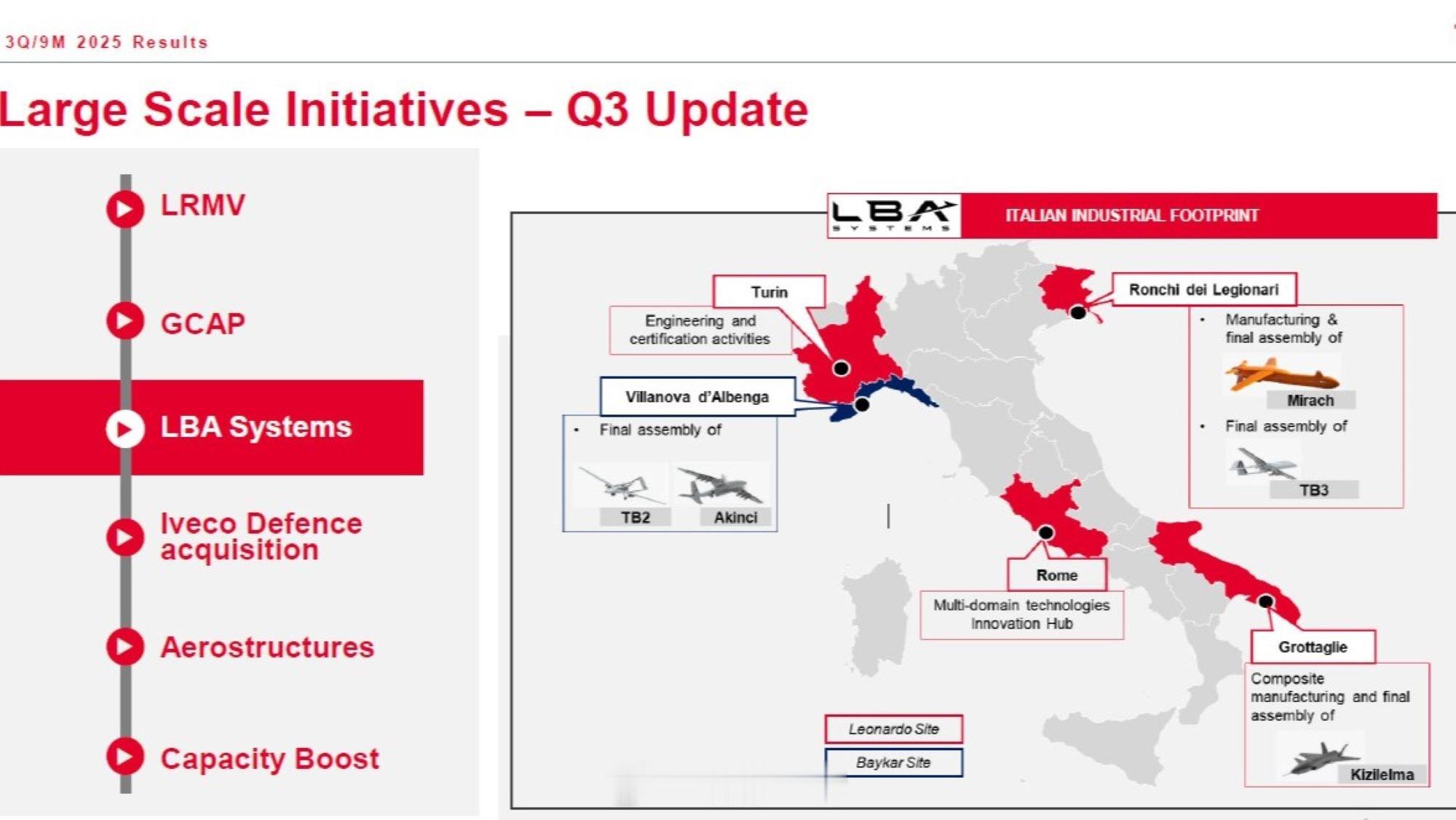 3Q/9M 2025 Results

Large Scale Initiatives – Q3 Update

LRMV

GCAP

LBA Systems

Iveco Defence acquisition

Aerostructures

Capacity Boost

LBA SYSTEMS

ITALIAN INDUSTRIAL FOOTPRINT

Turin

Engineering and certification activities

Villanova d'Albenga

• Final assembly of

TB2

Akinci

Ronchi dei Legionari

• Manufacturing & final assembly of

Mirach

• Final assembly of

TB3

Rome

Multi-domain technologies Innovation Hub

Grottaglie

Composite manufacturing and final assembly of

Kizilelma

Leonardo Site

Baykar Site